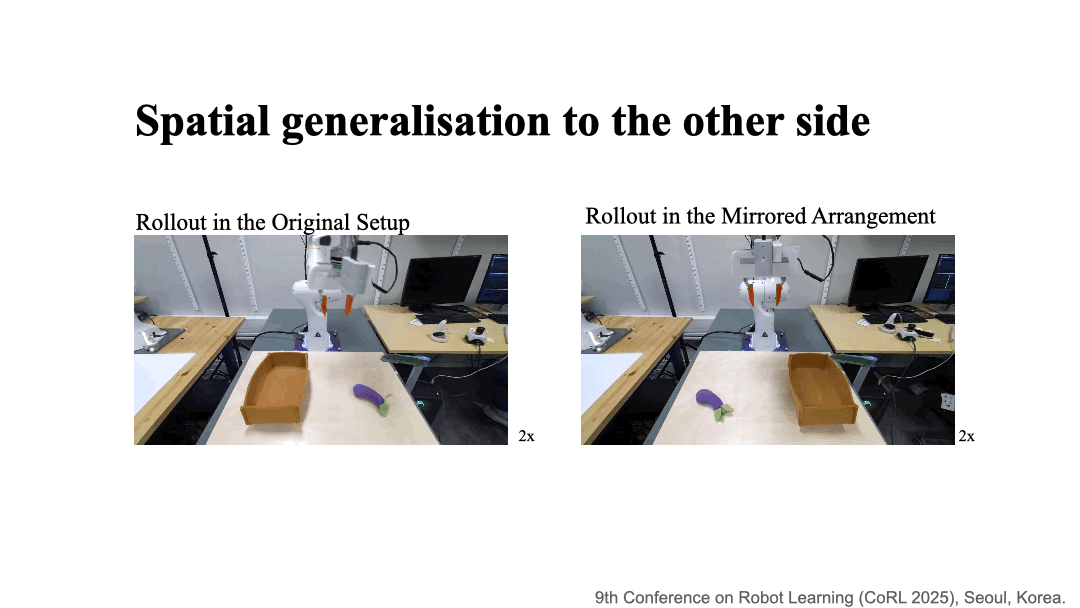 Spatial generalisation to the other side

Rollout in the Original Setup

2x

Rollout in the Mirrored Arrangement

2x

9th Conference on Robot Learning (CoRL 2025), Seoul, Korea.